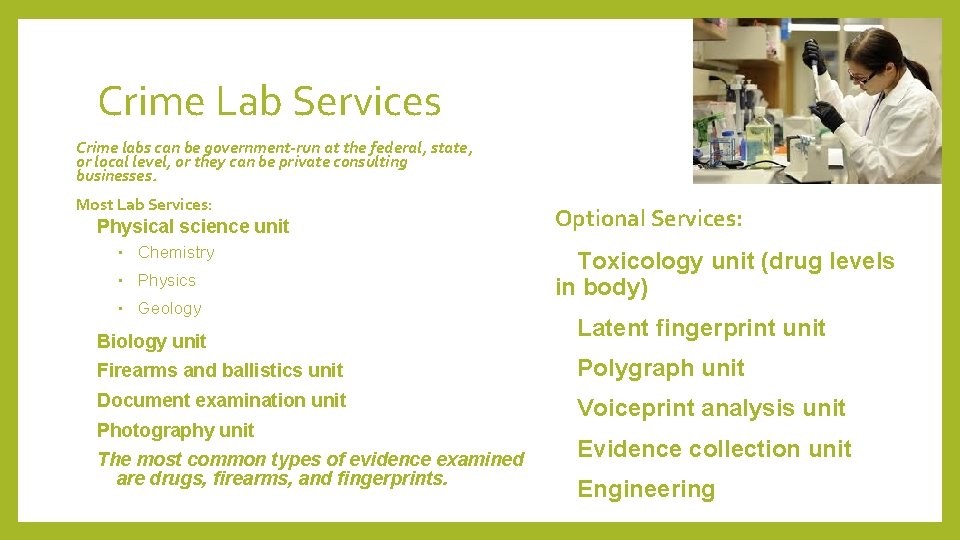 Crime Lab Services

Crime labs can be government-run at the federal, state, or local level, or they can be private consulting businesses.

Most Lab Services:

Physical science unit

• Chemistry

• Physics

• Geology

Biology unit

Firearms and ballistics unit

Document examination unit

Photography unit

The most common types of evidence examined are drugs, firearms, and fingerprints.

Optional Services:

Toxicology unit (drug levels in body)

Latent fingerprint unit

Polygraph unit

Voiceprint analysis unit

Evidence collection unit

Engineering